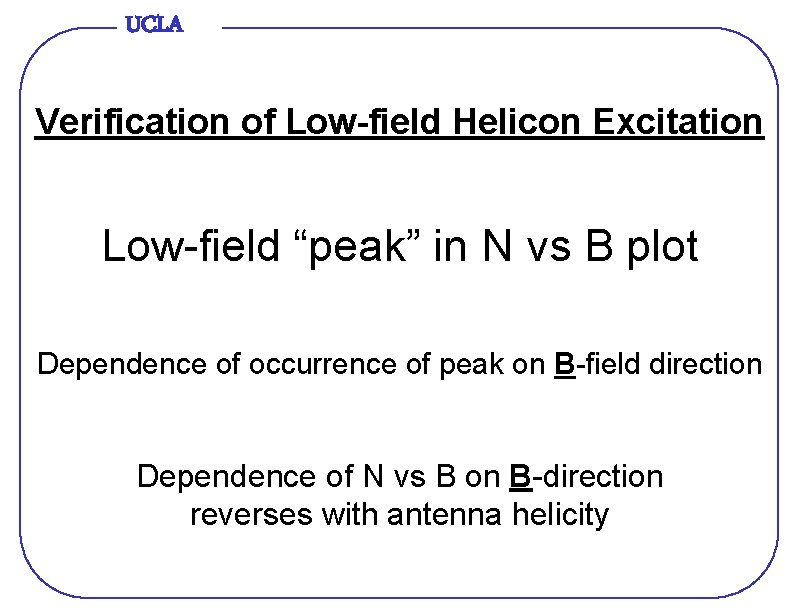 UCLA

Verification of Low-field Helicon Excitation

Low-field “peak” in N vs B plot

Dependence of occurrence of peak on B-field direction

Dependence of N vs B on B-direction reverses with antenna helicity